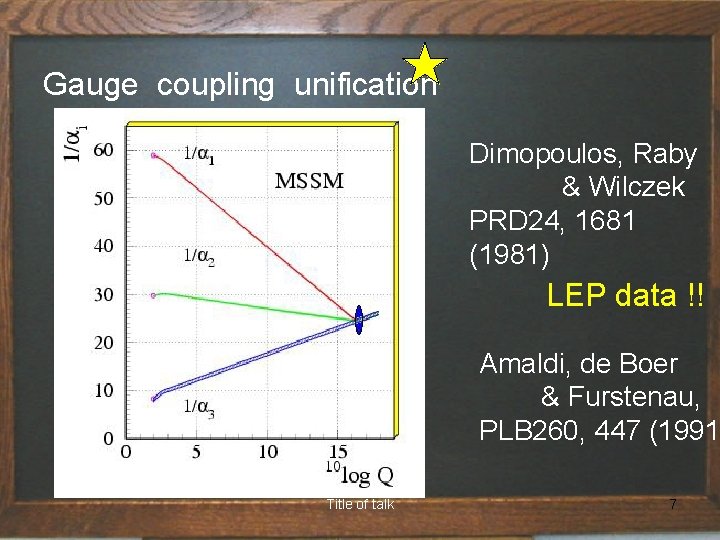 Gauge coupling unification

$1/\alpha_i$

60
50
40
30
20
10
0

$1/\alpha_1$

MSSM

$1/\alpha_2$

$1/\alpha_3$

0 5 10 15

$^{10}\log Q$

Dimopoulos, Raby & Wilczek PRD24, 1681 (1981)

LEP data !!

Amaldi, de Boer & Furstenau, PLB260, 447 (1991

Title of talk

7